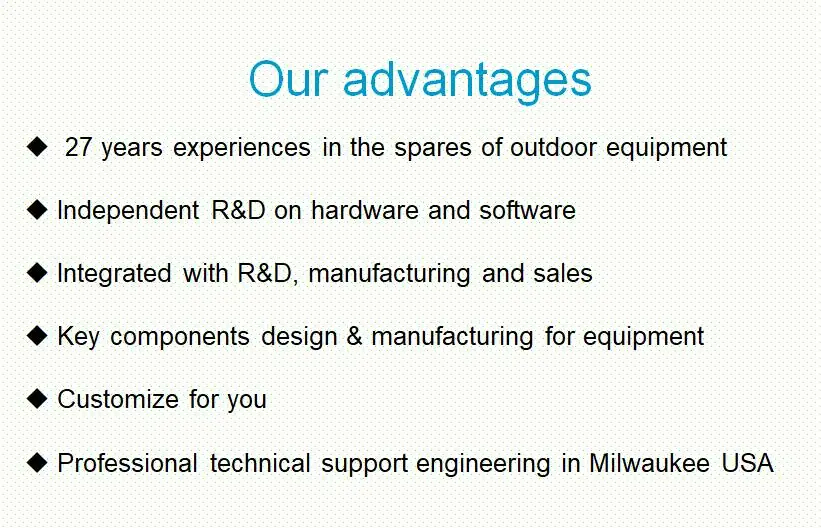 Our advantages

◆ 27 years experiences in the spares of outdoor equipment

◆ Independent R&D on hardware and software

◆ Integrated with R&D, manufacturing and sales

◆ Key components design & manufacturing for equipment

◆ Customize for you

◆ Professional technical support engineering in Milwaukee USA